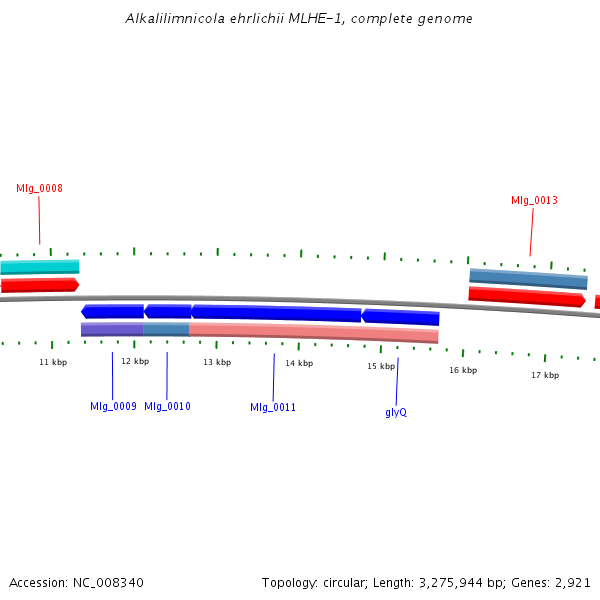 Alkalilimnicola ehrlichii MLHE-1, complete genome

Mlg_0008

Mlg_0013

11 kbp

12 kbp

13 kbp

14 kbp

15 kbp

16 kbp

17 kbp

Mlg_0009 Mlg_0010

Mlg_0011

glyQ

Accession: NC_008340

Topology: circular; Length: 3,275,944 bp; Genes: 2,921